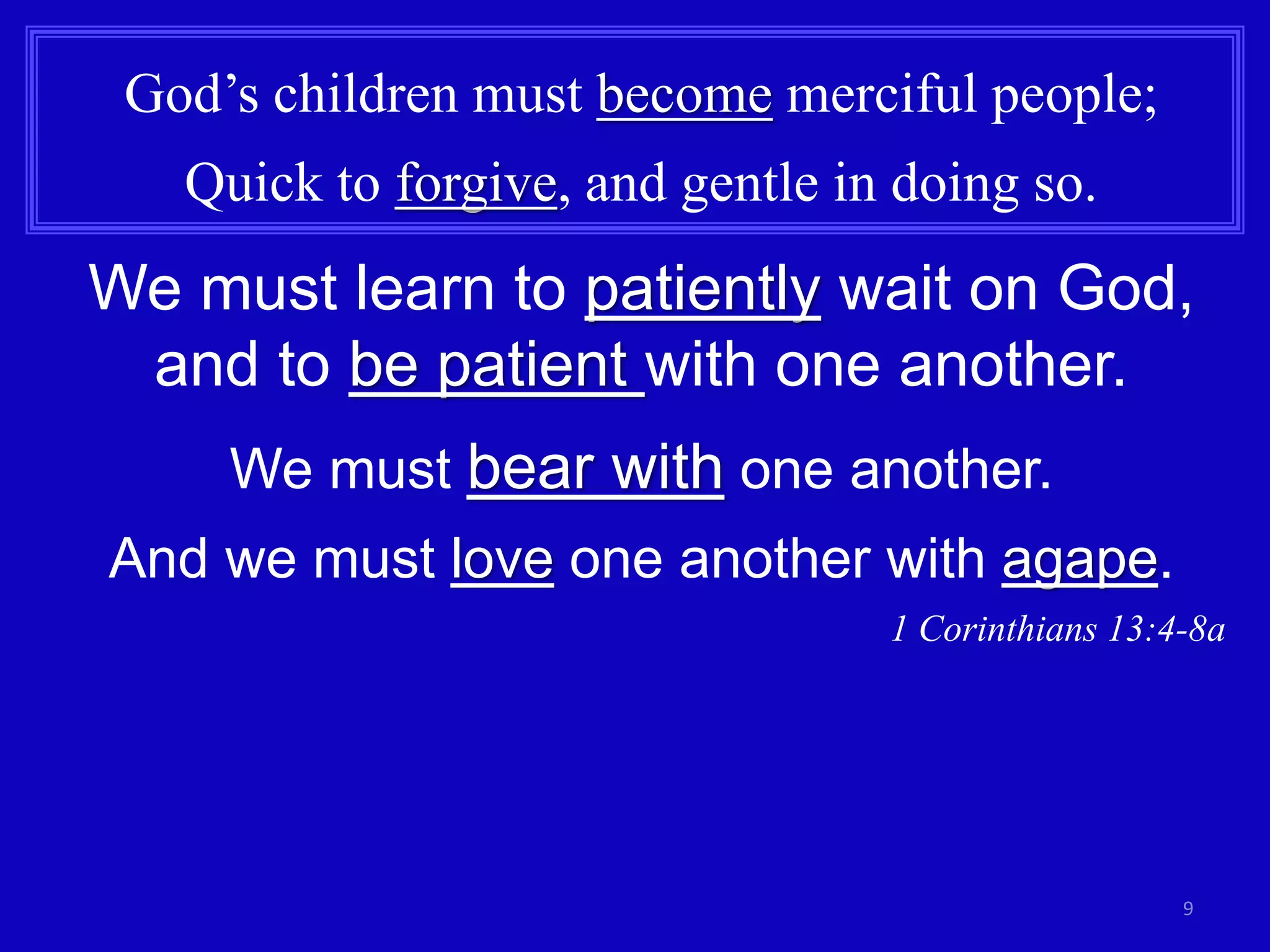 God’s children must become merciful people;
Quick to forgive, and gentle in doing so.

We must learn to patiently wait on God, and to be patient with one another.

We must bear with one another.

And we must love one another with agape.

1 Corinthians 13:4-8a

9